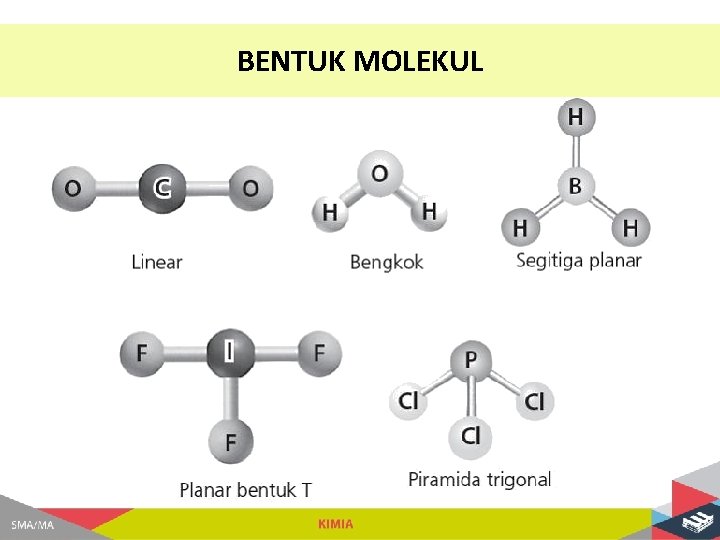 BENTUK MOLEKUL

O C O

Linear

O H H

Bengkok

H B H H

Segitiga planar

F I F F

Planar bentuk T

P Cl Cl Cl

Piramida trigonal

SMA/MA

KIMIA